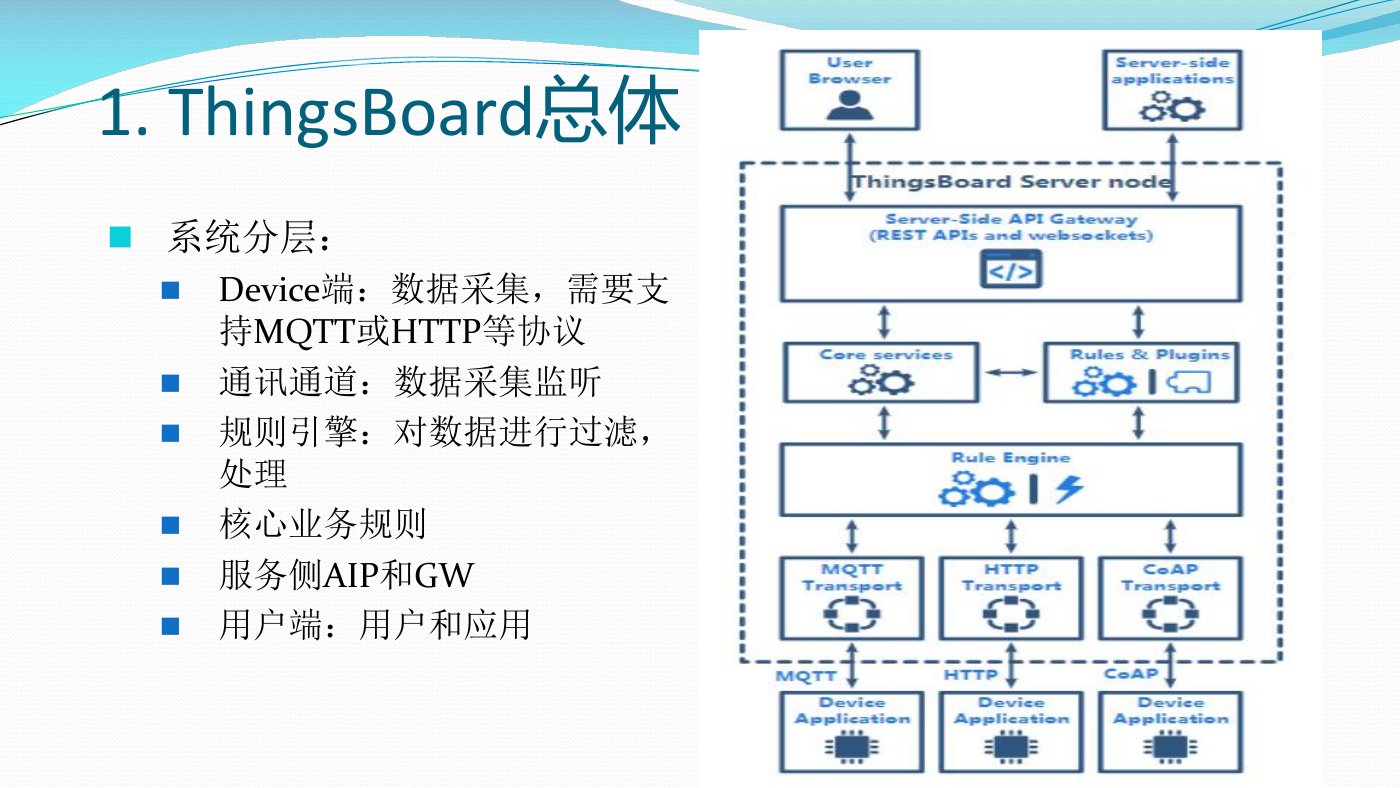 1. ThingsBoard总体

系统分层：

Device端：数据采集，需要支持MQTT或HTTP等协议

通讯通道：数据采集监听

规则引擎：对数据进行过滤，处理

核心业务规则

服务侧AIP和GW

用户端：用户和应用

User Browser

Server-side applications

ThingsBoard Server node

Server-Side API Gateway (REST APIs and websockets)

Core services

Rules & Plugins

Rule Engine

MQTT Transport

HTTP Transport

CoAP Transport

MQTT

HTTP

CoAP

Device Application

Device Application

Device Application